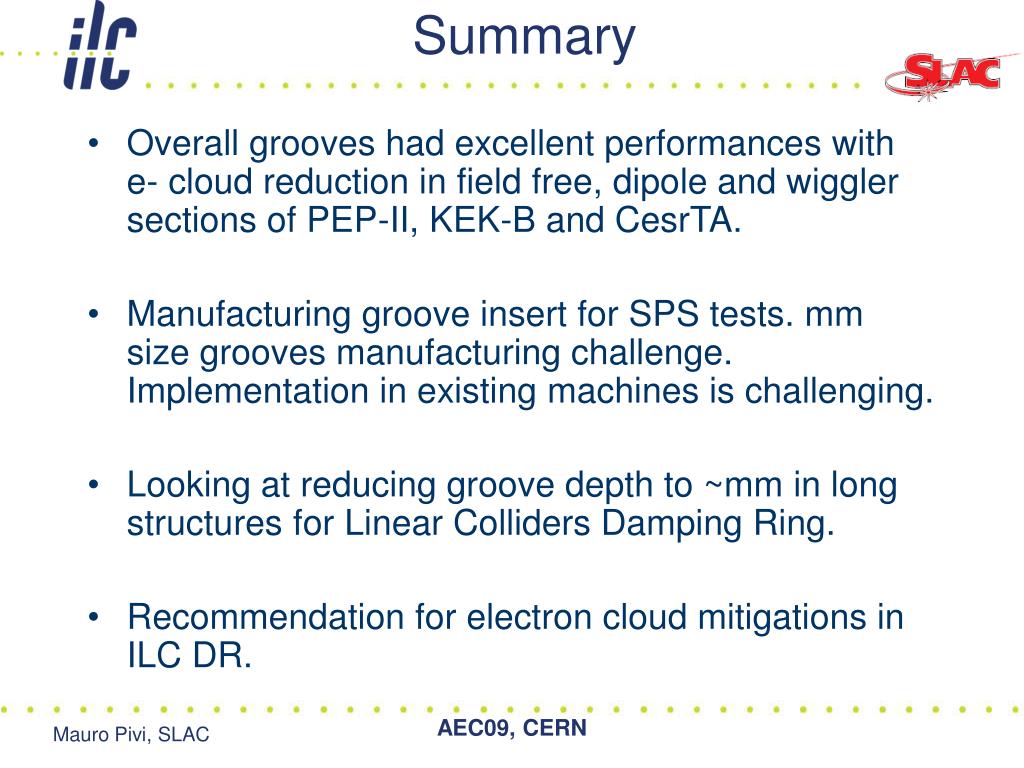 ilc

Summary

SLAC

• Overall grooves had excellent performances with e- cloud reduction in field free, dipole and wiggler sections of PEP-II, KEK-B and CesrTA.

• Manufacturing groove insert for SPS tests. mm size grooves manufacturing challenge. Implementation in existing machines is challenging.

• Looking at reducing groove depth to ~mm in long structures for Linear Colliders Damping Ring.

• Recommendation for electron cloud mitigations in ILC DR.

Mauro Pivi, SLAC

AEC09, CERN